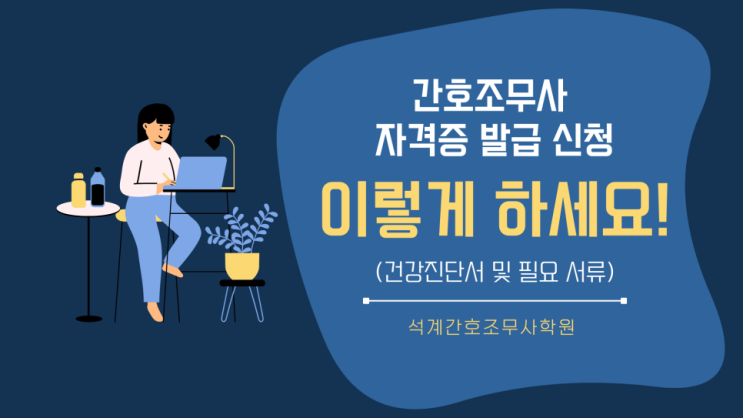 간호조무사
자격증 발급 신청

이렇게 하세요!

(건강진단서 및 필요 서류)

석계간호조무사학원